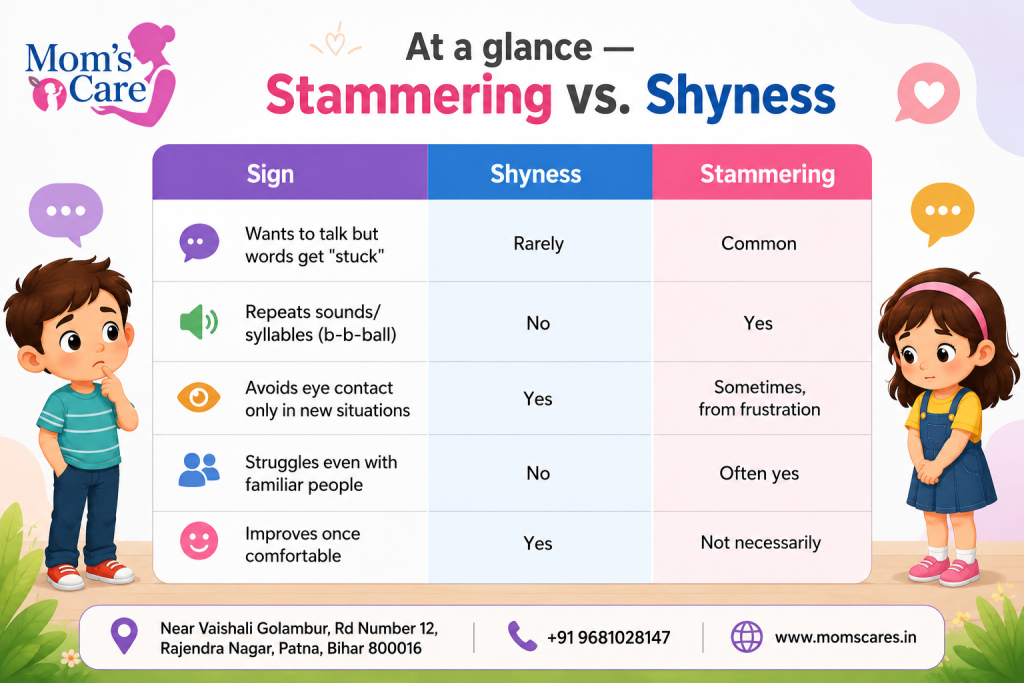 Mom's Care

At a glance —
Stammering vs. Shyness

| Sign | Shyness | Stammering |
|---|---|---|
| Wants to talk but words get "stuck" | Rarely | Common |
| Repeats sounds/ syllables (b-b-ball) | No | Yes |
| Avoids eye contact only in new situations | Yes | Sometimes, from frustration |
| Struggles even with familiar people | No | Often yes |
| Improves once comfortable | Yes | Not necessarily |

Near Vaishali Golambur, Rd Number 12, Rajendra Nagar, Patna, Bihar 800016
+91 9681028147
www.momscares.in